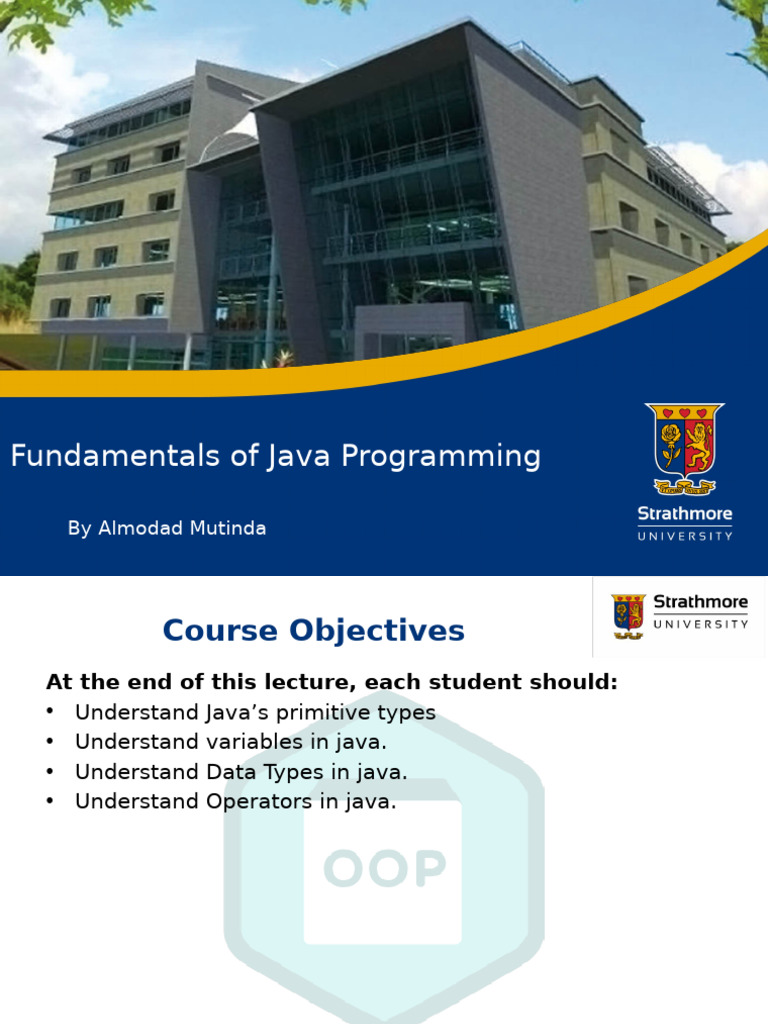 Fundamentals of Java Programming

By Almodad Mutinda

Strathmore
UNIVERSITY

Course Objectives

Strathmore
UNIVERSITY

At the end of this lecture, each student should:
• Understand Java's primitive types
• Understand variables in java.
• Understand Data Types in java.
• Understand Operators in java.

OOP